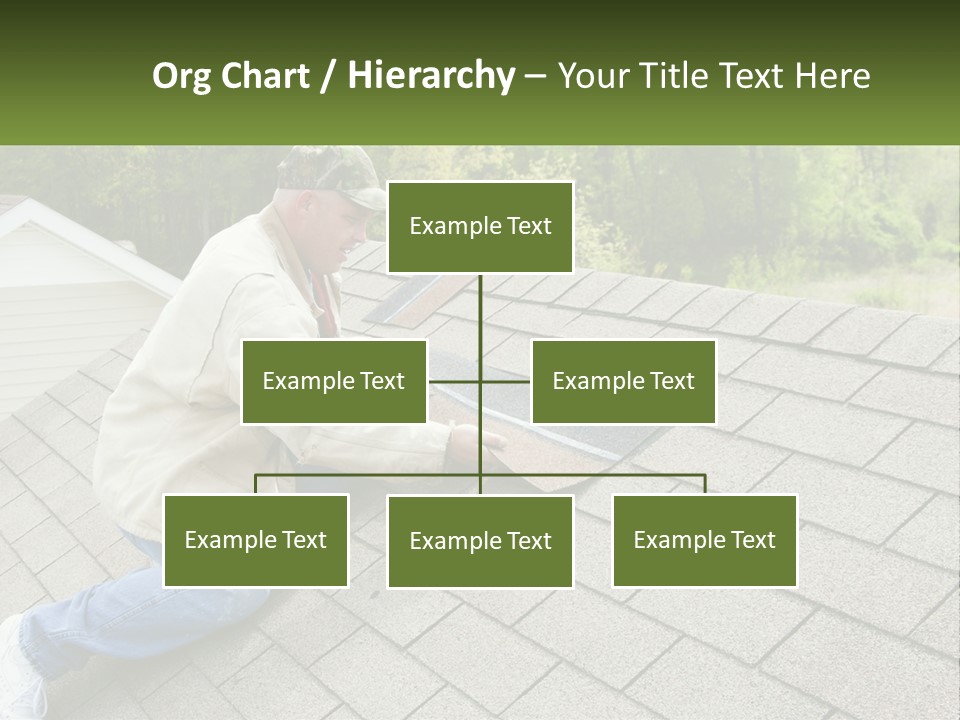 Org Chart / Hierarchy – Your Title Text Here

Example Text

Example Text

Example Text

Example Text

Example Text

Example Text